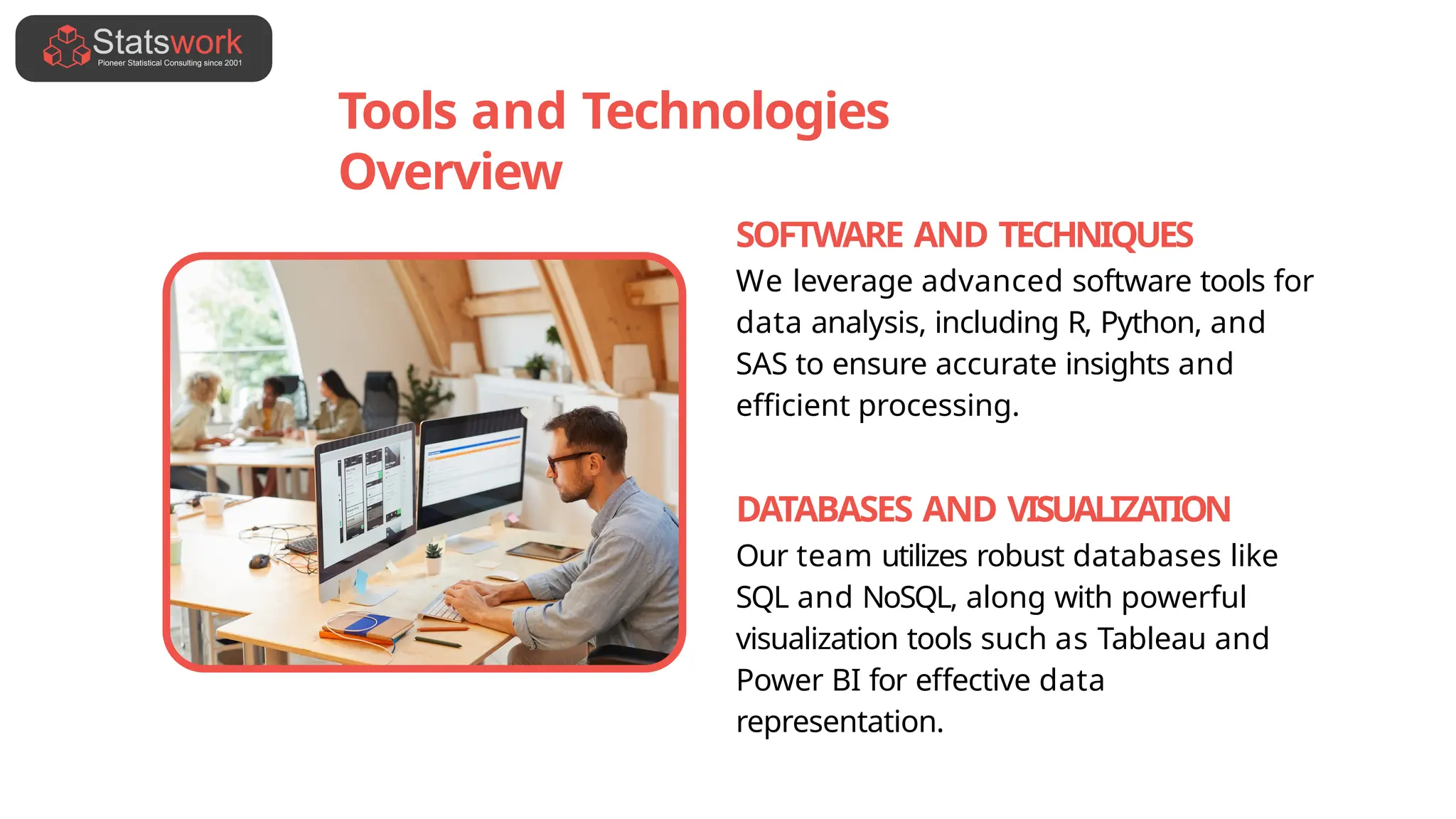 Statswork
Pioneer Statistical Consulting since 2001

Tools and Technologies Overview

SOFTWARE AND TECHNIQUES
We leverage advanced software tools for data analysis, including R, Python, and SAS to ensure accurate insights and efficient processing.

DATABASES AND VISUALIZATION
Our team utilizes robust databases like SQL and NoSQL, along with powerful visualization tools such as Tableau and Power BI for effective data representation.